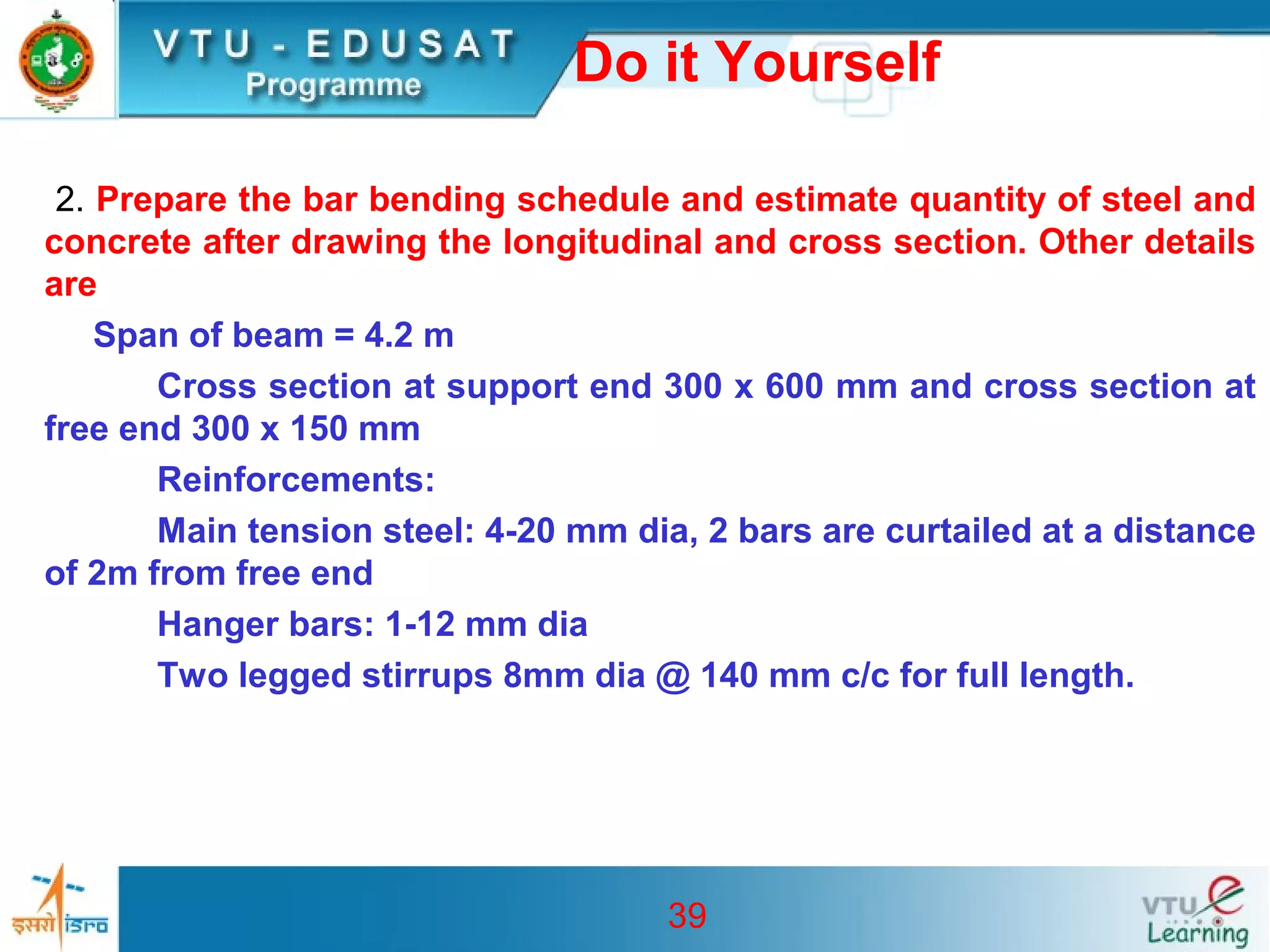 VTU - EDUSAT
Programme

Do it Yourself

2. Prepare the bar bending schedule and estimate quantity of steel and concrete after drawing the longitudinal and cross section. Other details are

Span of beam = 4.2 m

Cross section at support end 300 x 600 mm and cross section at free end 300 x 150 mm

Reinforcements:

Main tension steel: 4-20 mm dia, 2 bars are curtailed at a distance of 2m from free end

Hanger bars: 1-12 mm dia

Two legged stirrups 8mm dia @ 140 mm c/c for full length.

इसरो isro

39

VTU e Learning